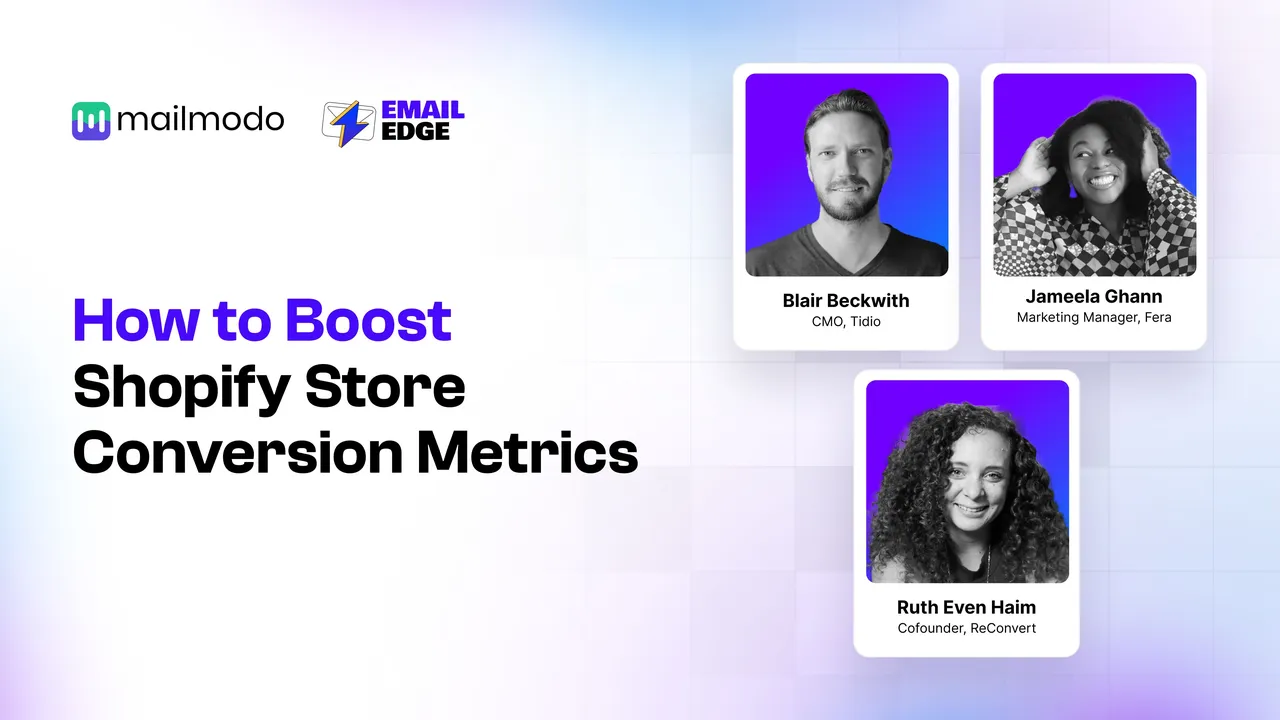 mailmodo

EMAIL EDGE

How to Boost Shopify Store Conversion Metrics

Blair Beckwith
CMO, Tidio

Jameela Ghann
Marketing Manager, Fera

Ruth Even Haim
Cofounder, ReConvert